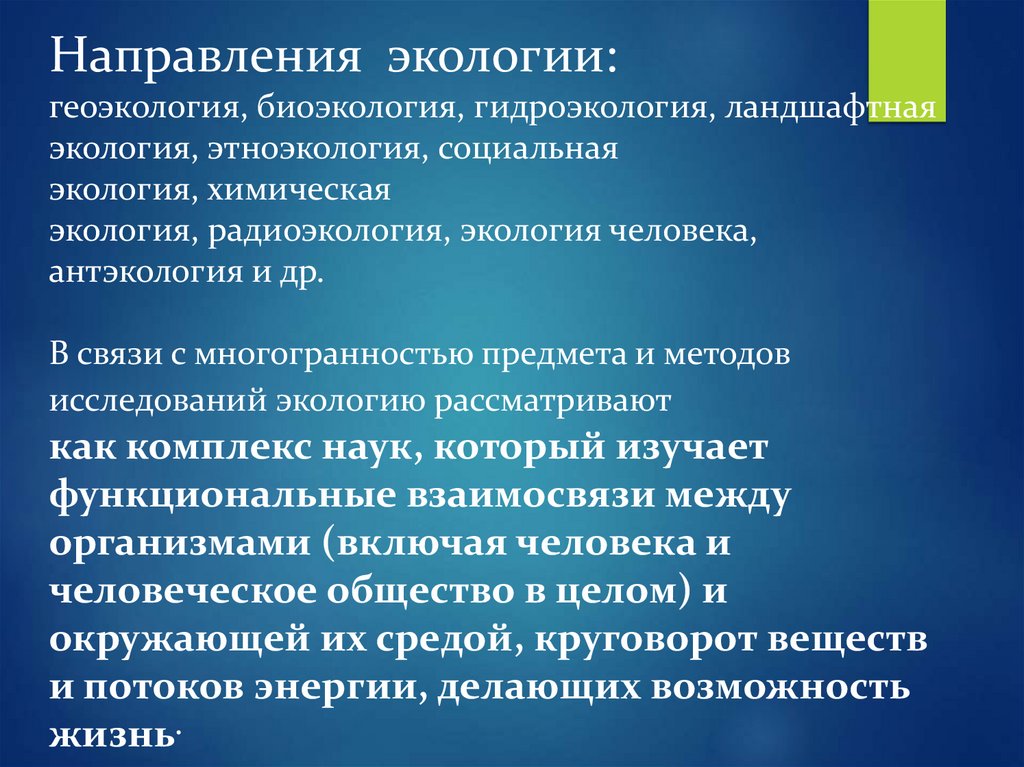 Направления экологии:
геоэкология, биоэкология, гидроэкология, ландшафтная экология, этноэкология, социальная экология, химическая экология, радиоэкология, экология человека, антэкология и др.

В связи с многогранностью предмета и методов исследований экологию рассматривают
как комплекс наук, который изучает функциональные взаимосвязи между организмами (включая человека и человеческое общество в целом) и окружающей их средой, круговорот веществ и потоков энергии, делающих возможность жизнь.